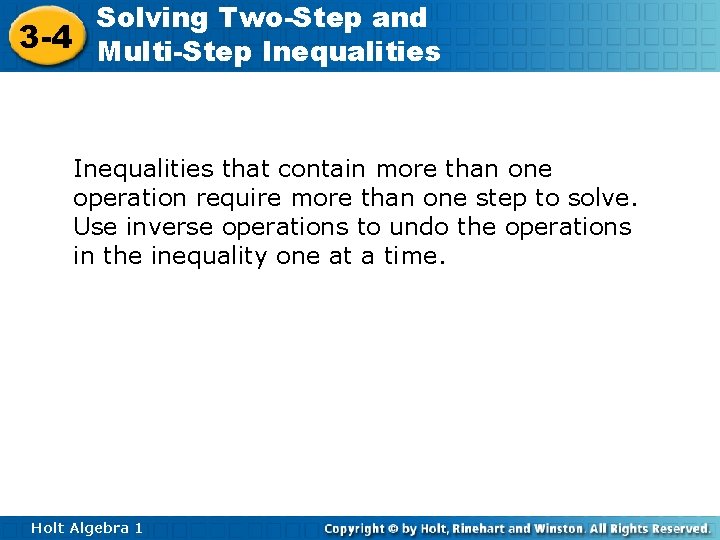 3-4 Solving Two-Step and Multi-Step Inequalities

Inequalities that contain more than one operation require more than one step to solve. Use inverse operations to undo the operations in the inequality one at a time.

Holt Algebra 1

Copyright © by Holt, Rinehart and Winston. All Rights Reserved.